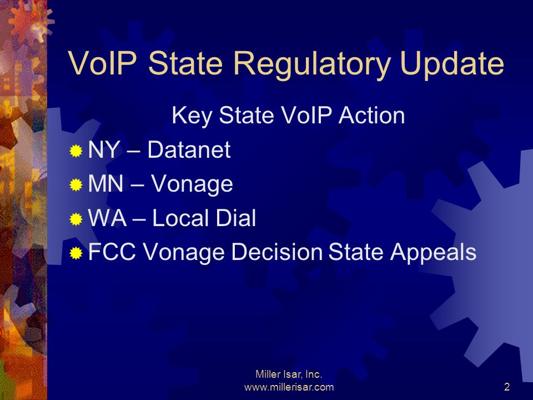 VoIP State Regulatory Update

Key State VoIP Action

NY – Datanet

MN – Vonage

WA – Local Dial

FCC Vonage Decision State Appeals

Miller Isar, Inc.
www.millerisar.com

2